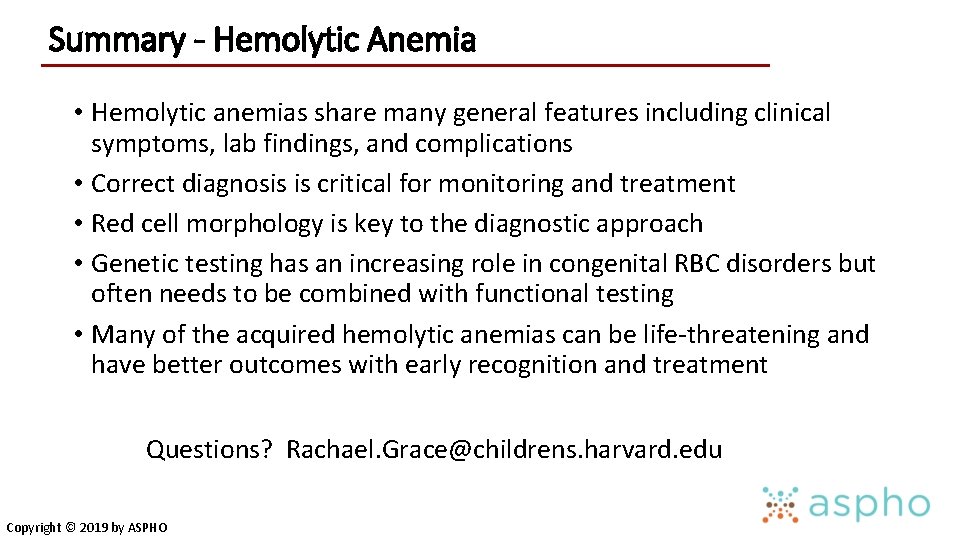 Summary - Hemolytic Anemia

• Hemolytic anemias share many general features including clinical symptoms, lab findings, and complications
• Correct diagnosis is critical for monitoring and treatment
• Red cell morphology is key to the diagnostic approach
• Genetic testing has an increasing role in congenital RBC disorders but often needs to be combined with functional testing
• Many of the acquired hemolytic anemias can be life-threatening and have better outcomes with early recognition and treatment

Questions? Rachael.Grace@childrens.harvard.edu

Copyright © 2019 by ASPHO

aspho